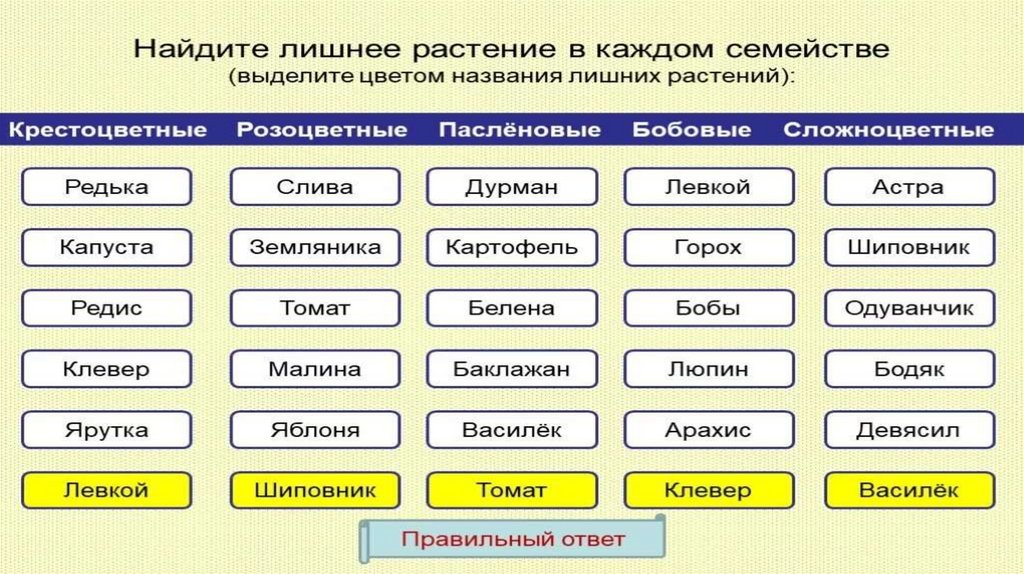 Найдите лишнее растение в каждом семействе
(выделите цветом названия лишних растений):

| Крестоцветные | Розоцветные | Паслёновые | Бобовые | Сложноцветные |
|---|---|---|---|---|
| Редька | Слива | Дурман | Левкой | Астра |
| Капуста | Земляника | Картофель | Горох | Шиповник |
| Редис | Томат | Белена | Бобы | Одуванчик |
| Клевер | Малина | Баклажан | Люпин | Бодяк |
| Ярутка | Яблоня | Василёк | Арахис | Девясил |
| Левкой | Шиповник | Томат | Клевер | Василёк |

Правильный ответ